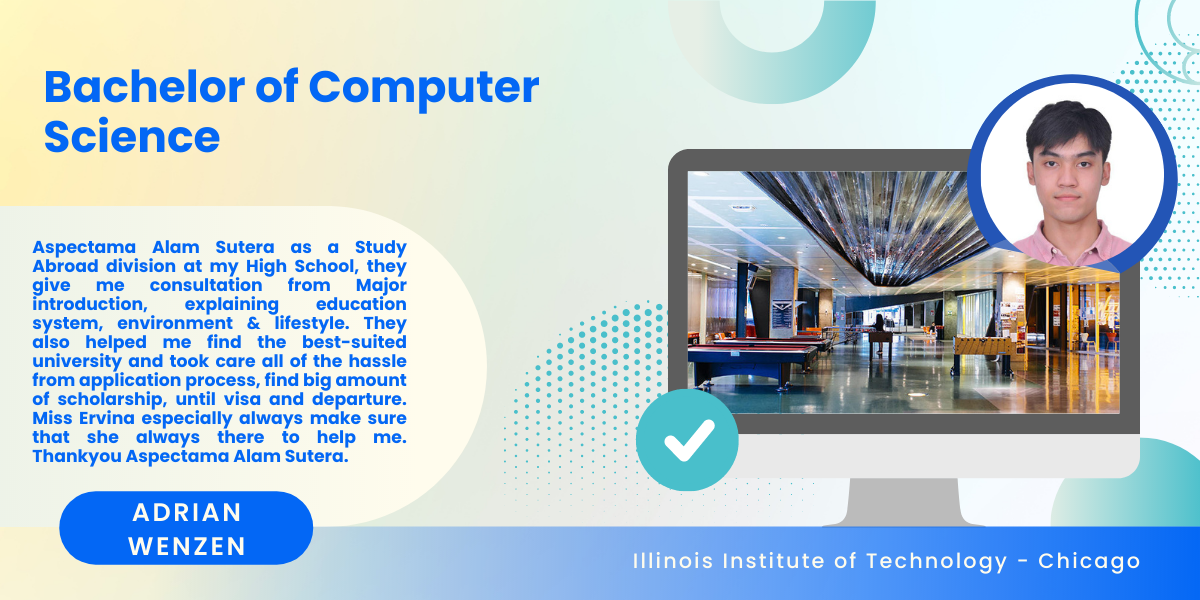 Bachelor of Computer Science

Aspectama Alam Sutera as a Study Abroad division at my High School, they give me consultation from Major introduction, explaining education system, environment & lifestyle. They also helped me find the best-suited university and took care all of the hassle from application process, find big amount of scholarship, until visa and departure. Miss Ervina especially always make sure that she always there to help me. Thankyou Aspectama Alam Sutera.

ADRIAN WENZEN

Illinois Institute of Technology - Chicago